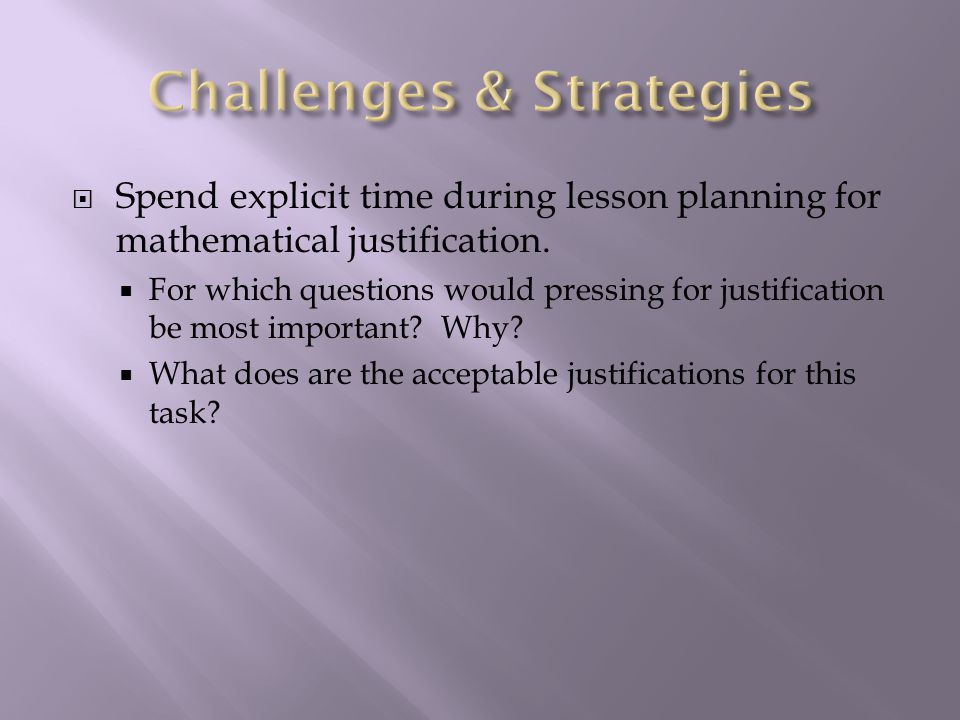 Challenges & Strategies

Spend explicit time during lesson planning for mathematical justification.

For which questions would pressing for justification be most important? Why?

What does are the acceptable justifications for this task?